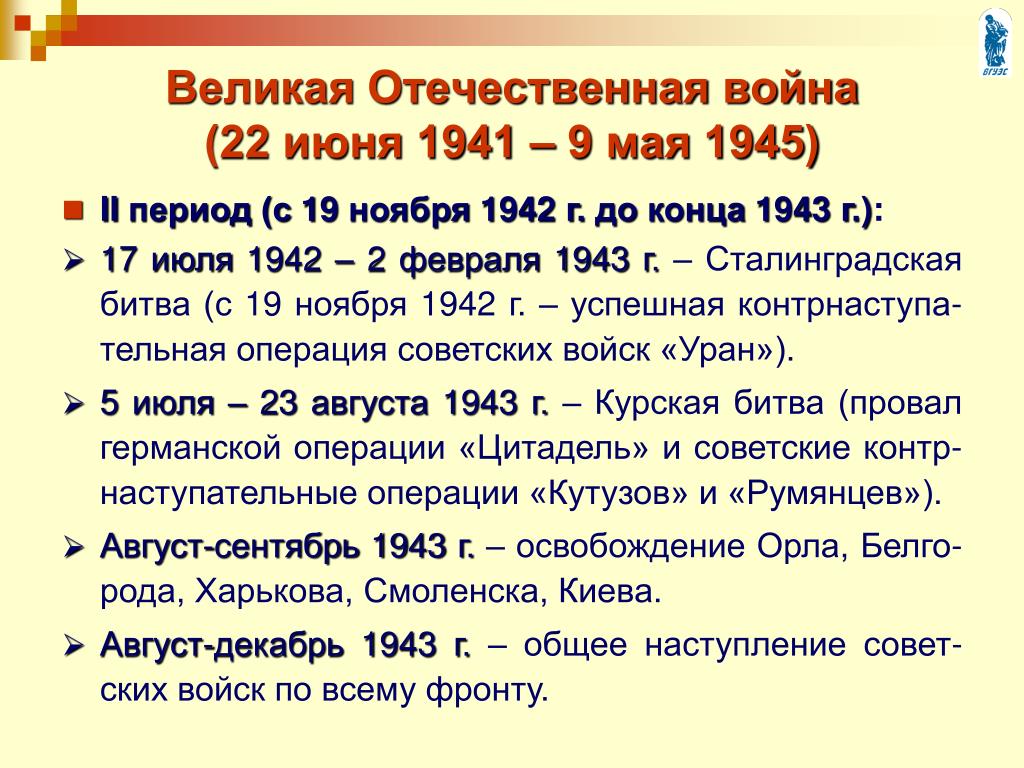 ВГУЭС

Великая Отечественная война (22 июня 1941 – 9 мая 1945)

II период (с 19 ноября 1942 г. до конца 1943 г.):

17 июля 1942 – 2 февраля 1943 г. – Сталинградская битва (с 19 ноября 1942 г. – успешная контрнаступательная операция советских войск «Уран»).

5 июля – 23 августа 1943 г. – Курская битва (провал германской операции «Цитадель» и советские контрнаступательные операции «Кутузов» и «Румянцев»).

Август-сентябрь 1943 г. – освобождение Орла, Белгорода, Харькова, Смоленска, Киева.

Август-декабрь 1943 г. – общее наступление советских войск по всему фронту.